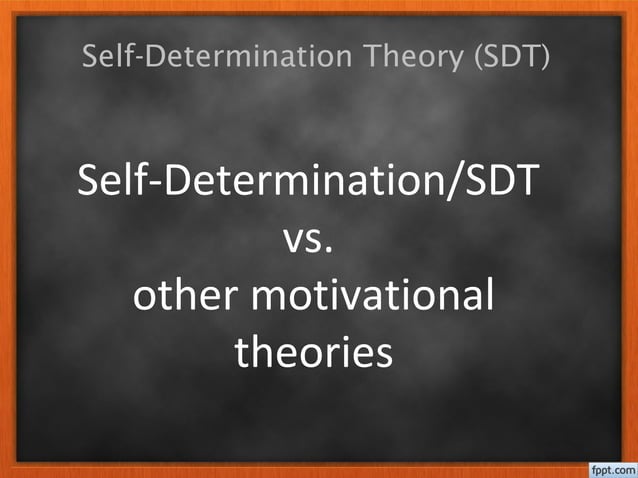 Self-Determination Theory (SDT)

Self-Determination/SDT vs. other motivational theories

fppt.com